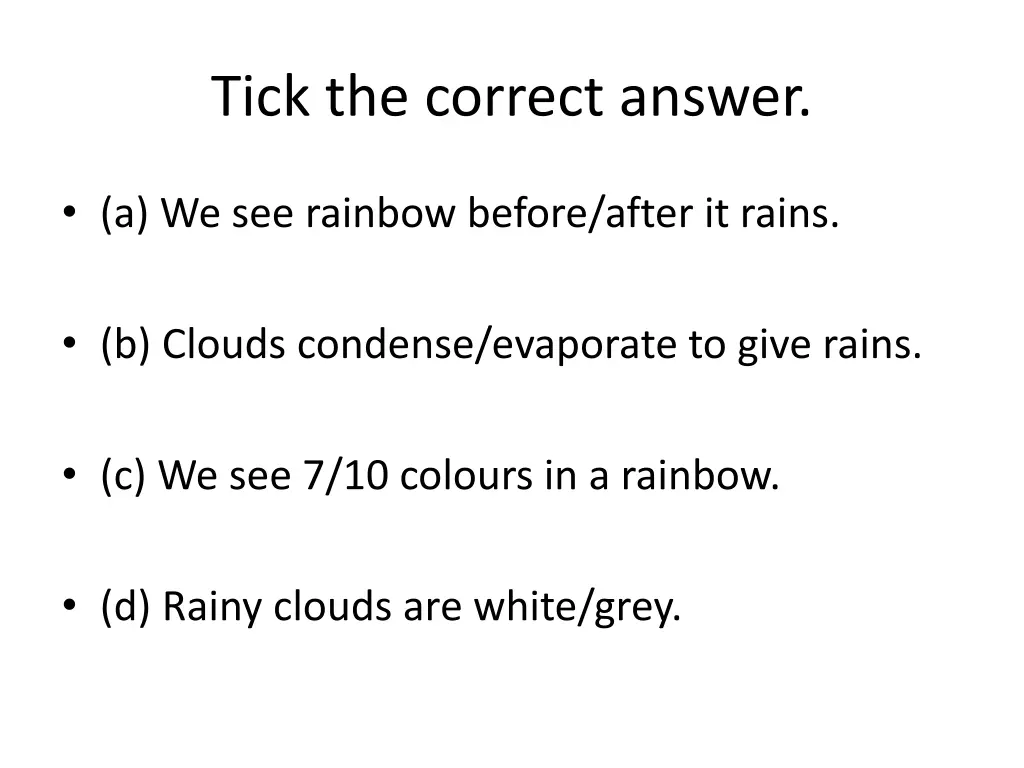 Tick the correct answer.

• (a) We see rainbow before/after it rains.

• (b) Clouds condense/evaporate to give rains.

• (c) We see 7/10 colours in a rainbow.

• (d) Rainy clouds are white/grey.